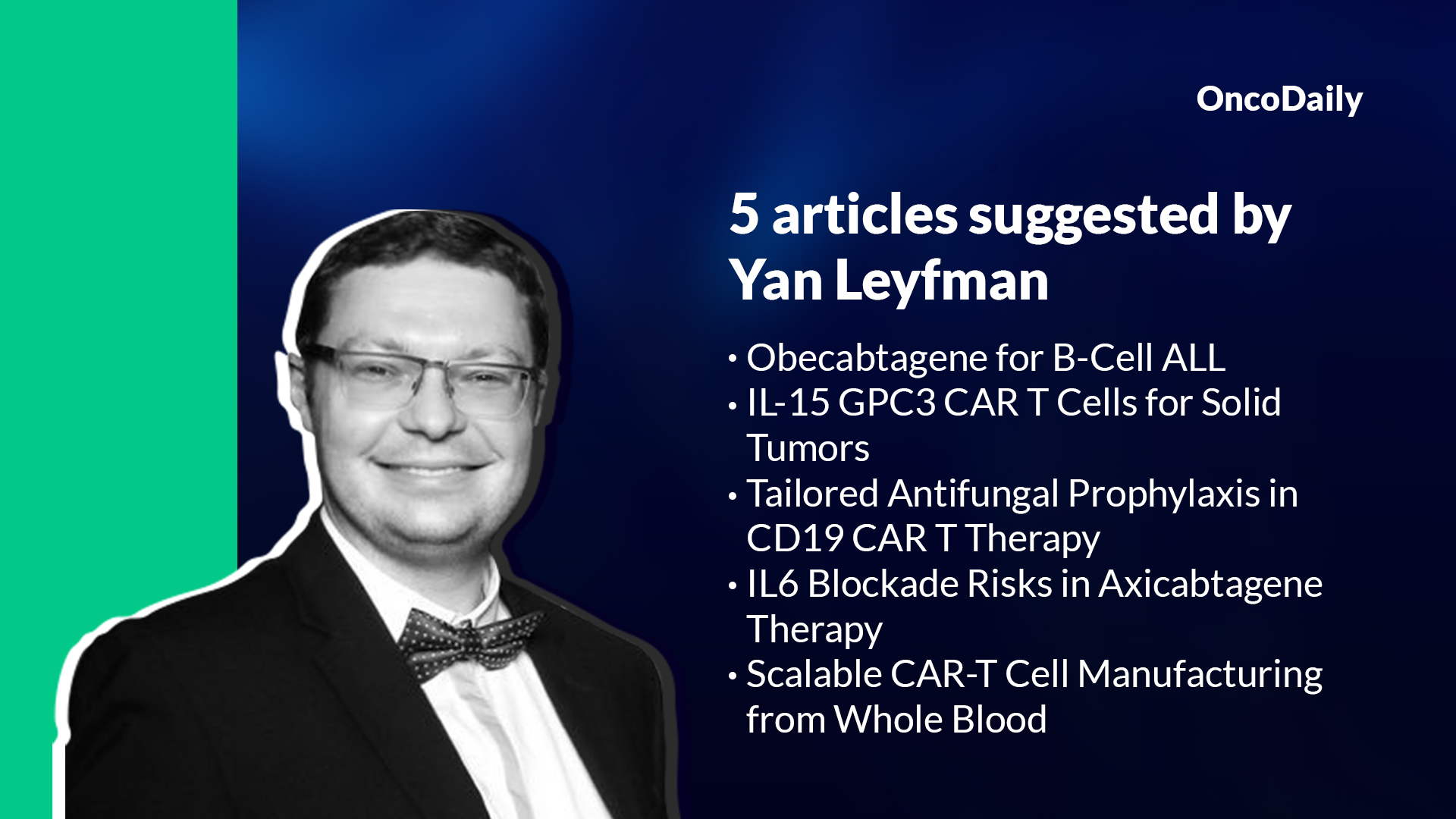 OncoDaily

5 articles suggested by Yan Leyfman

• Obecabtagene for B-Cell ALL
• IL-15 GPC3 CAR T Cells for Solid Tumors
• Tailored Antifungal Prophylaxis in CD19 CAR T Therapy
• IL6 Blockade Risks in Axicabtagene Therapy
• Scalable CAR-T Cell Manufacturing from Whole Blood